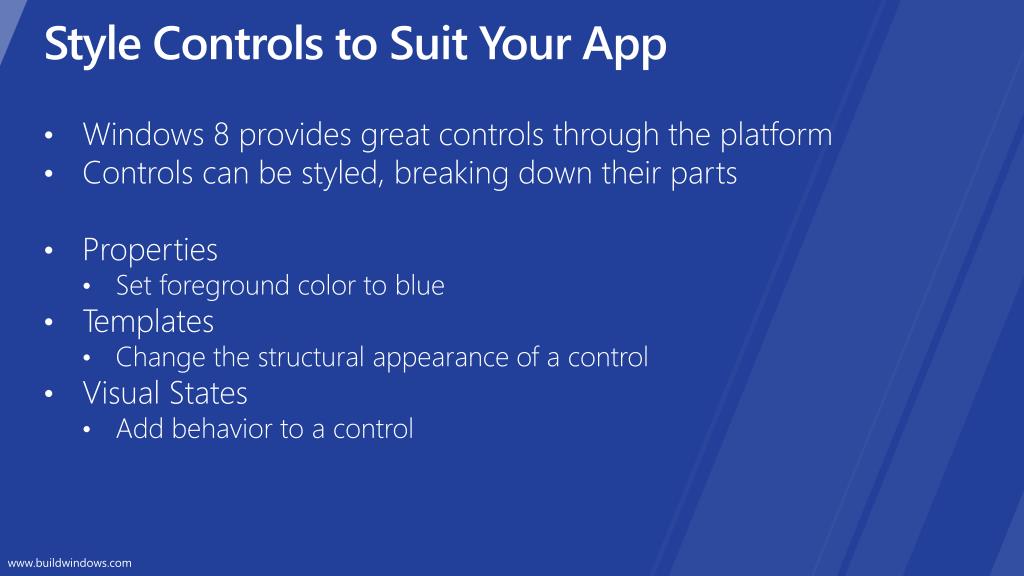 Style Controls to Suit Your App

• Windows 8 provides great controls through the platform
• Controls can be styled, breaking down their parts

• Properties
  • Set foreground color to blue
• Templates
  • Change the structural appearance of a control
• Visual States
  • Add behavior to a control

www.buildwindows.com